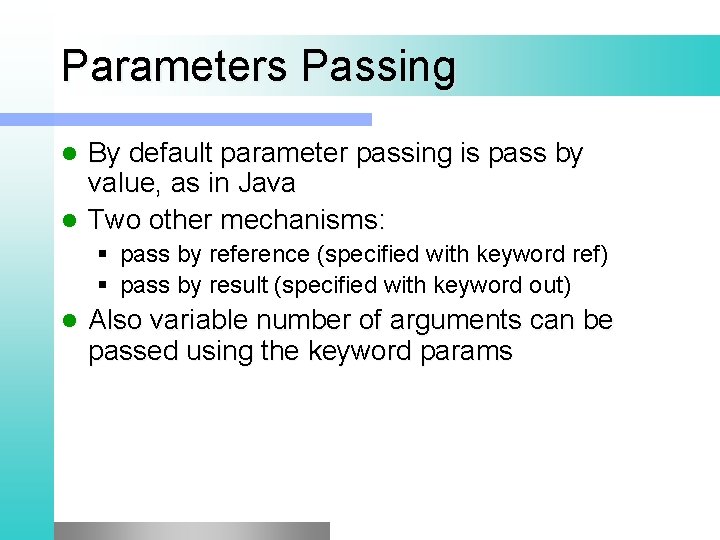 Parameters Passing

- By default parameter passing is pass by value, as in Java
- Two other mechanisms:
  - pass by reference (specified with keyword ref)
  - pass by result (specified with keyword out)
- Also variable number of arguments can be passed using the keyword params